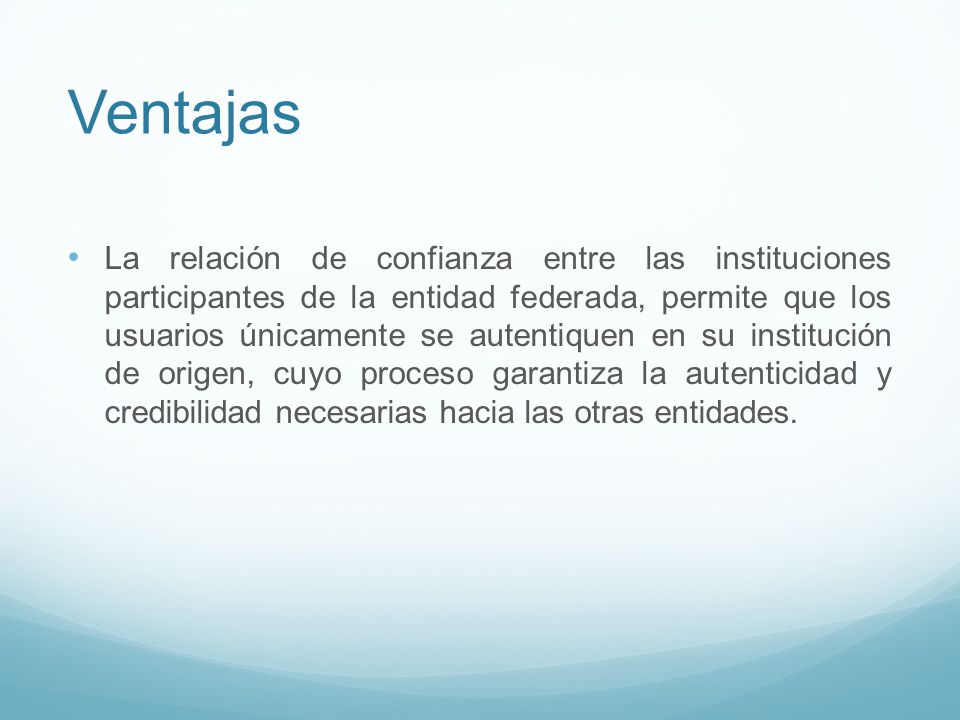 Ventajas

• La relación de confianza entre las instituciones participantes de la entidad federada, permite que los usuarios únicamente se autentiquen en su institución de origen, cuyo proceso garantiza la autenticidad y credibilidad necesarias hacia las otras entidades.